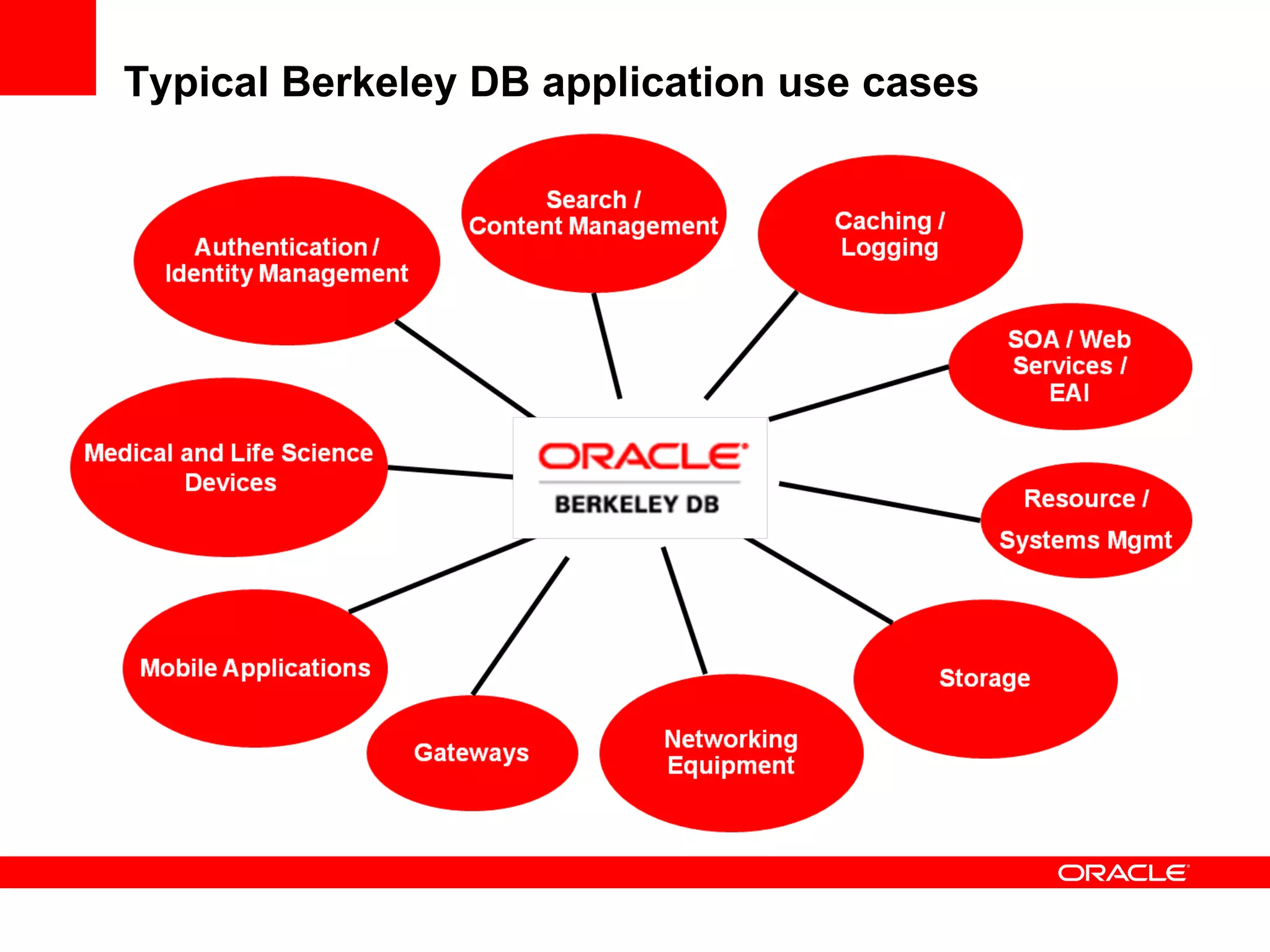 Typical Berkeley DB application use cases

Authentication / Identity Management

Search / Content Management

Caching / Logging

SOA / Web Services / EAI

Medical and Life Science Devices

ORACLE
BERKELEY DB

Resource / Systems Mgmt

Mobile Applications

Gateways

Networking Equipment

Storage

ORACLE